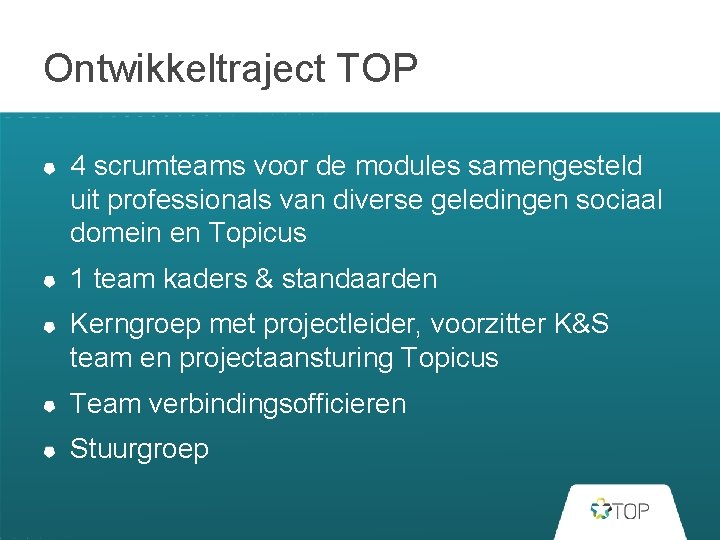 Ontwikkeltraject TOP

- 4 scrumteams voor de modules samengesteld uit professionals van diverse geledingen sociaal domein en Topicus
- 1 team kaders & standaarden
- Kerngroep met projectleider, voorzitter K&S team en projectaansturing Topicus
- Team verbindingsofficieren
- Stuurgroep

TOP